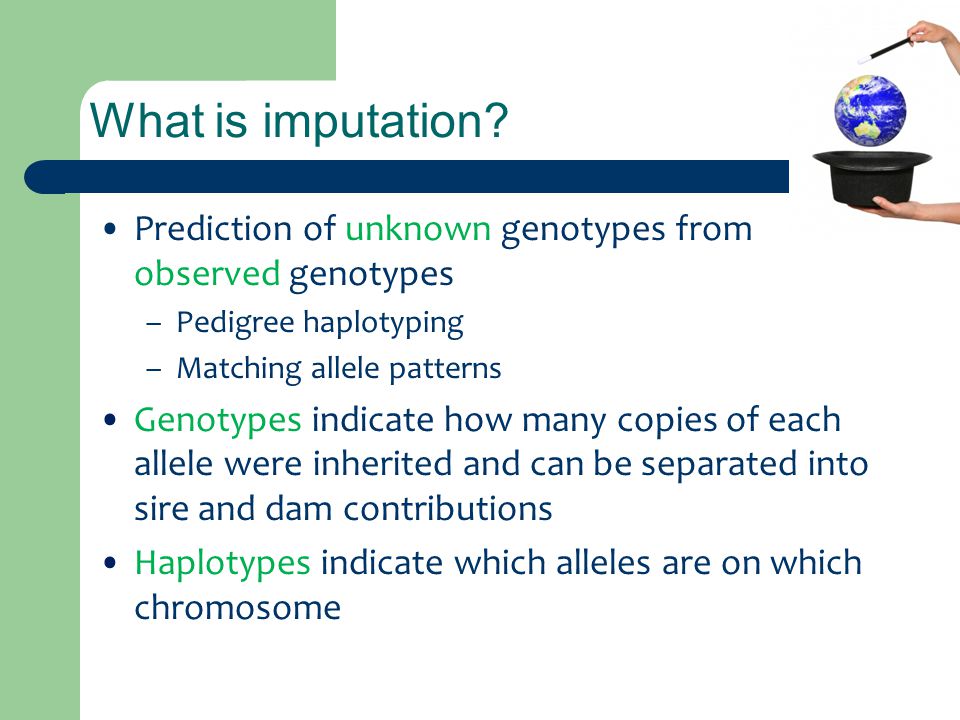 What is imputation?

• Prediction of unknown genotypes from observed genotypes
– Pedigree haplotyping
– Matching allele patterns

• Genotypes indicate how many copies of each allele were inherited and can be separated into sire and dam contributions

• Haplotypes indicate which alleles are on which chromosome